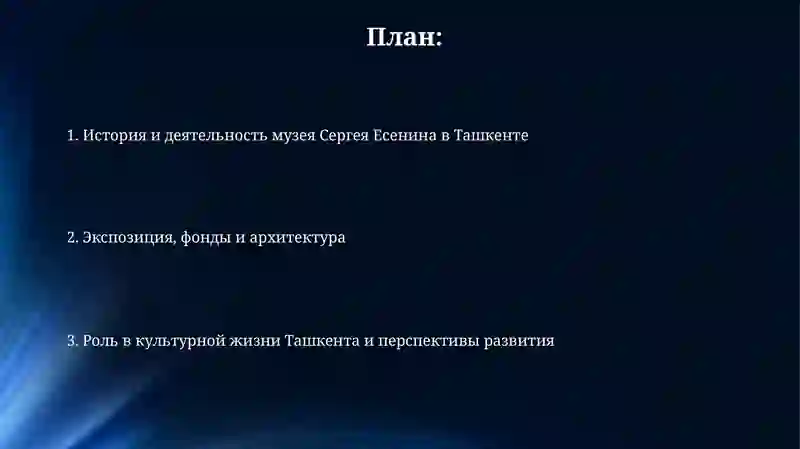 План:

1. История и деятельность музея Сергея Есенина в Ташкенте

2. Экспозиция, фонды и архитектура

3. Роль в культурной жизни Ташкента и перспективы развития